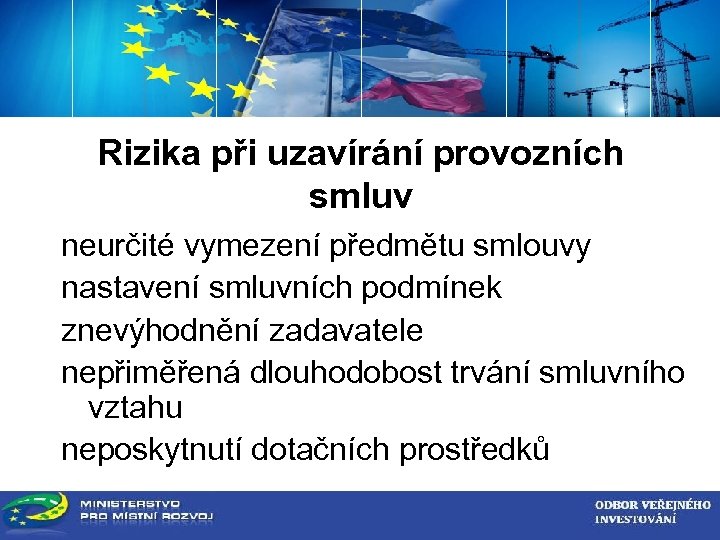 Rizika při uzavírání provozních smluv

neurčité vymezení předmětu smlouvy

nastavení smluvních podmínek

znevýhodnění zadavatele

nepřiměřená dlouhodobost trvání smluvního vztahu

neposkytnutí dotačních prostředků

MINISTERSTVO PRO MÍSTNÍ ROZVOJ

ODBOR VEŘEJNÉHO INVESTOVÁNÍ